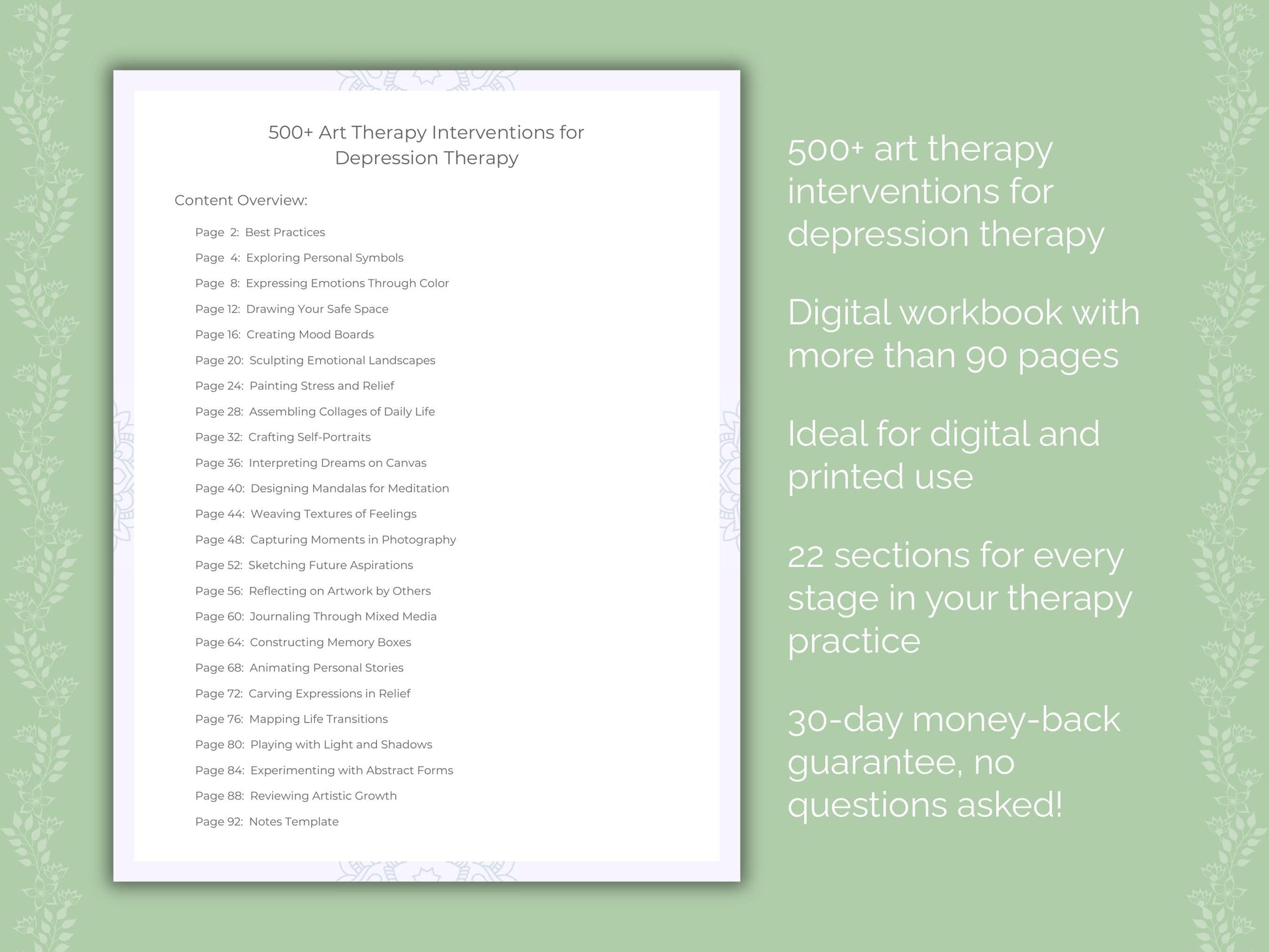 500+ Art Therapy Interventions for Depression Therapy

Content Overview:

Page 2: Best Practices
Page 4: Exploring Personal Symbols
Page 8: Expressing Emotions Through Color
Page 12: Drawing Your Safe Space
Page 16: Creating Mood Boards
Page 20: Sculpting Emotional Landscapes
Page 24: Painting Stress and Relief
Page 28: Assembling Collages of Daily Life
Page 32: Crafting Self-Portraits
Page 36: Interpreting Dreams on Canvas
Page 40: Designing Mandalas for Meditation
Page 44: Weaving Textures of Feelings
Page 48: Capturing Moments in Photography
Page 52: Sketching Future Aspirations
Page 56: Reflecting on Artwork by Others
Page 60: Journaling Through Mixed Media
Page 64: Constructing Memory Boxes
Page 68: Animating Personal Stories
Page 72: Carving Expressions in Relief
Page 76: Mapping Life Transitions
Page 80: Playing with Light and Shadows
Page 84: Experimenting with Abstract Forms
Page 88: Reviewing Artistic Growth
Page 92: Notes Template

500+ art therapy interventions for depression therapy

Digital workbook with more than 90 pages

Ideal for digital and printed use

22 sections for every stage in your therapy practice

30-day money-back guarantee, no questions asked!